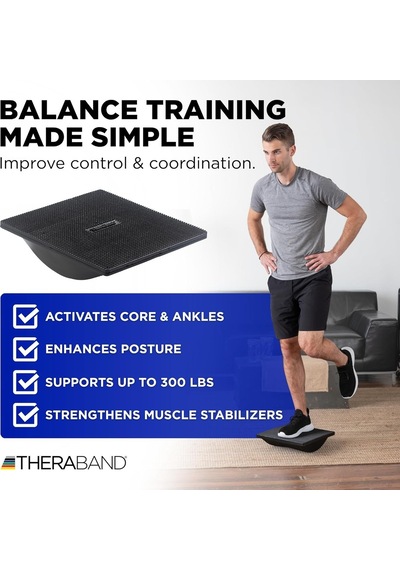 BALANCE TRAINING MADE SIMPLE

Improve control & coordination.

ACTIVATES CORE & ANKLES

ENHANCES POSTURE

SUPPORTS UP TO 300 LBS

STRENGTHENS MUSCLE STABILIZERS

THERABAND